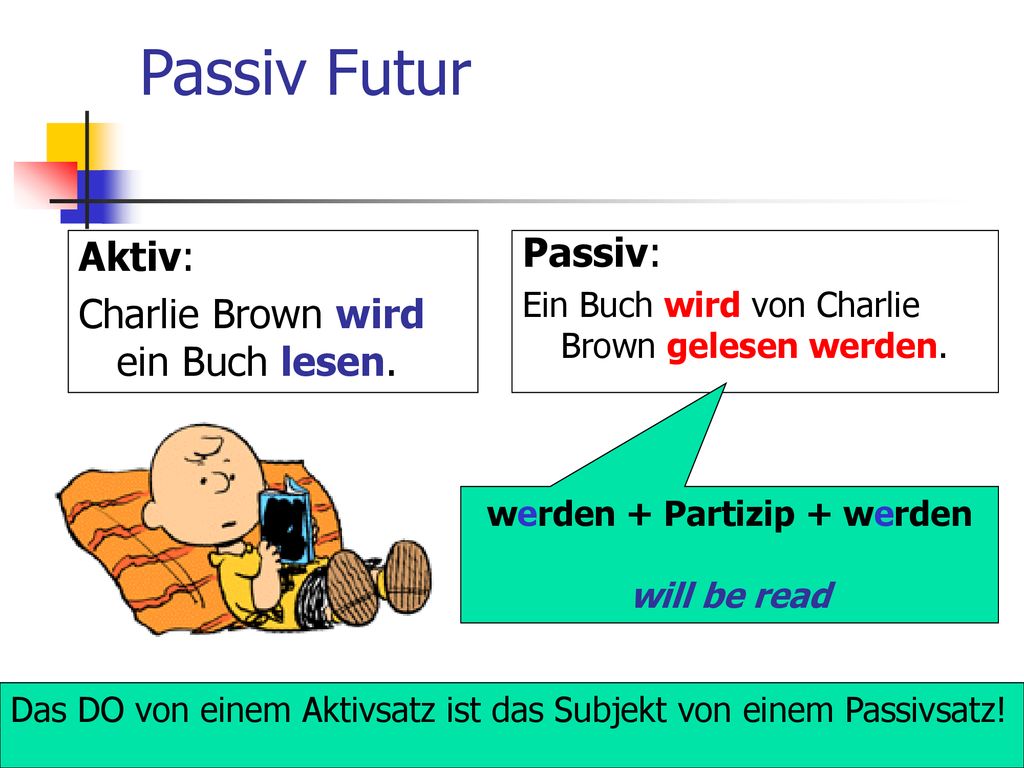 Passiv Futur

Aktiv:
Charlie Brown wird ein Buch lesen.

Passiv:
Ein Buch wird von Charlie Brown gelesen werden.

werden + Partizip + werden

will be read

Das DO von einem Aktivsatz ist das Subjekt von einem Passivsatz!